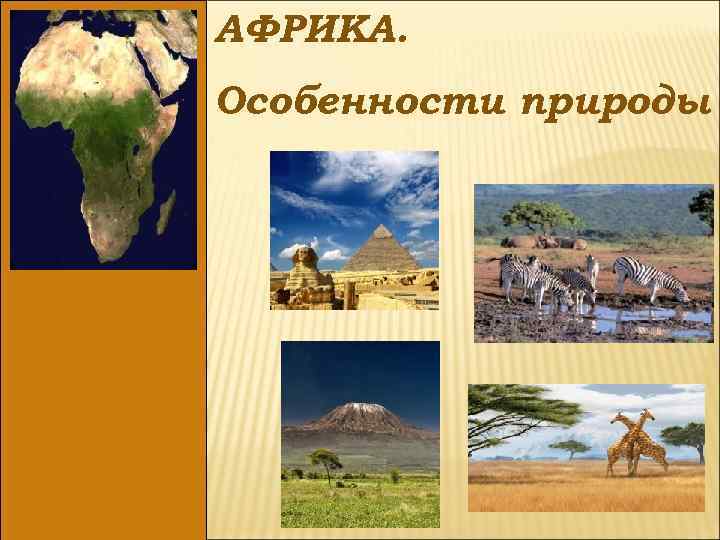 АФРИКА.

Особенности природы